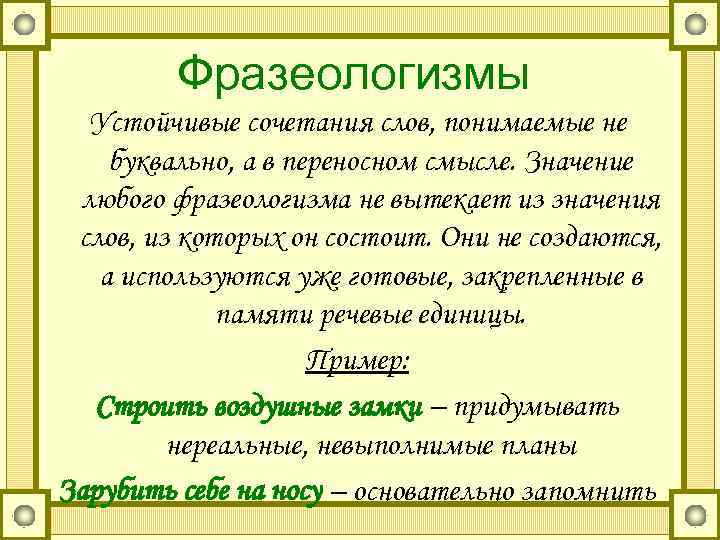 Фразеологизмы

Устойчивые сочетания слов, понимаемые не буквально, а в переносном смысле. Значение любого фразеологизма не вытекает из значения слов, из которых он состоит. Они не создаются, а используются уже готовые, закрепленные в памяти речевые единицы.

Пример:

Строить воздушные замки – придумывать нереальные, невыполнимые планы

Зарубить себе на носу – основательно запомнить